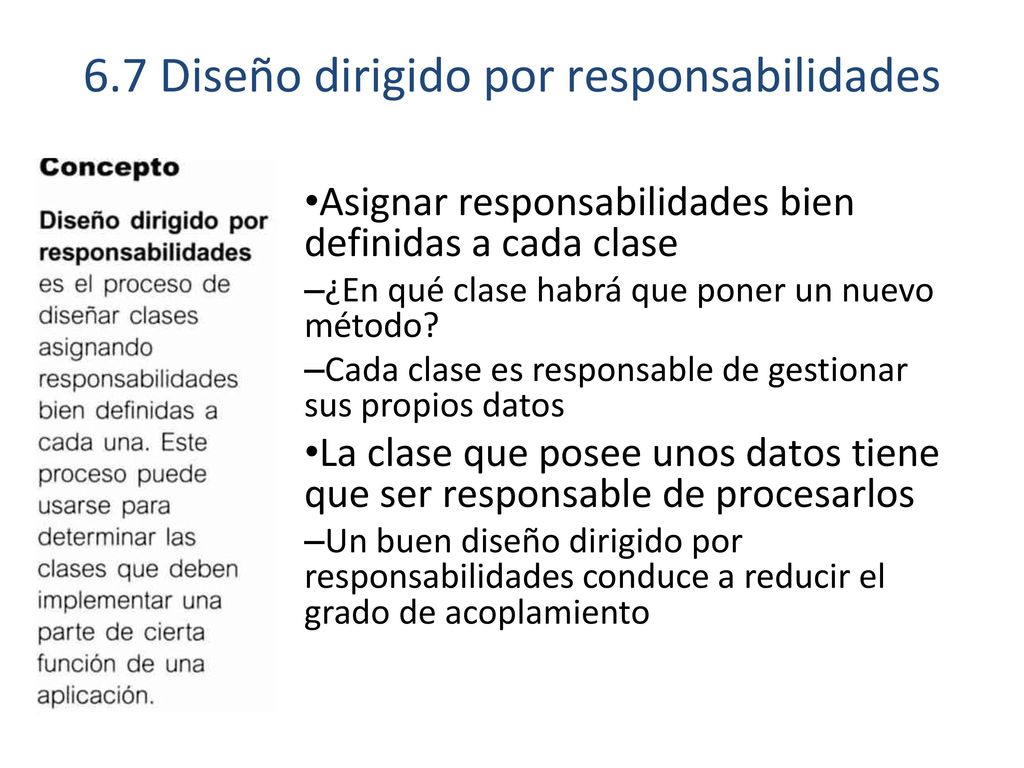 6.7 Diseño dirigido por responsabilidades

Concepto

Diseño dirigido por responsabilidades es el proceso de diseñar clases asignando responsabilidades bien definidas a cada una. Este proceso puede usarse para determinar las clases que deben implementar una parte de cierta función de una aplicación.

•Asignar responsabilidades bien definidas a cada clase

–¿En qué clase habrá que poner un nuevo método?

–Cada clase es responsable de gestionar sus propios datos

•La clase que posee unos datos tiene que ser responsable de procesarlos

–Un buen diseño dirigido por responsabilidades conduce a reducir el grado de acoplamiento